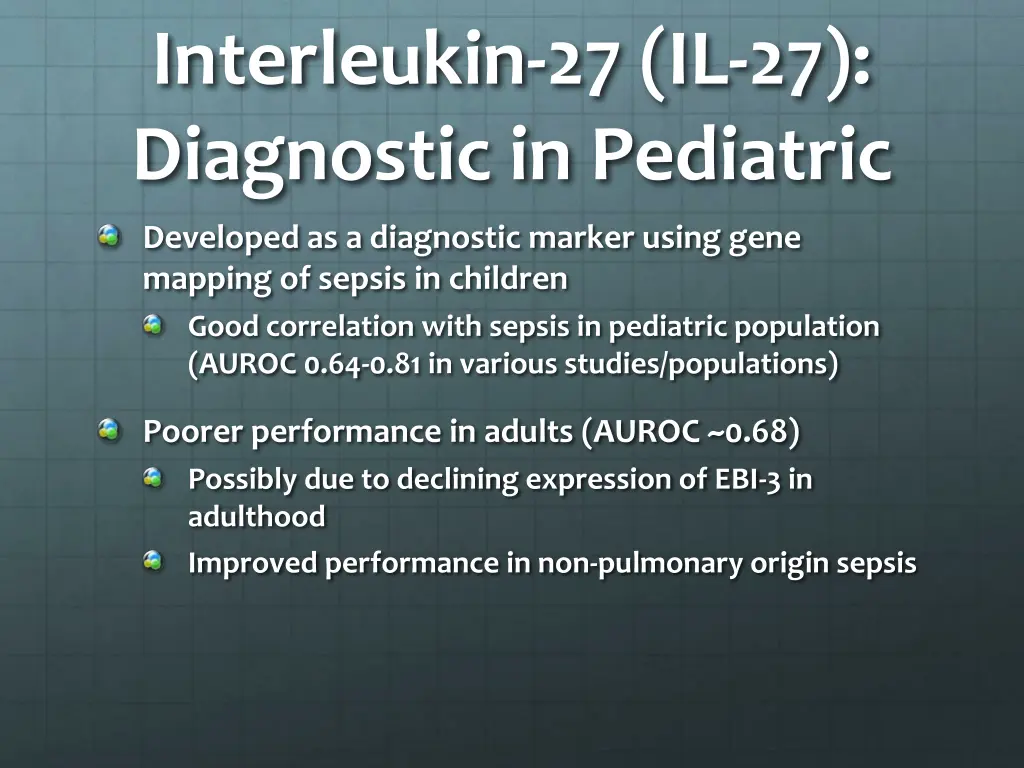 Interleukin-27 (IL-27): Diagnostic in Pediatric

Developed as a diagnostic marker using gene mapping of sepsis in children

Good correlation with sepsis in pediatric population (AUROC 0.64-0.81 in various studies/populations)

Poorer performance in adults (AUROC ~0.68)

Possibly due to declining expression of EBI-3 in adulthood

Improved performance in non-pulmonary origin sepsis